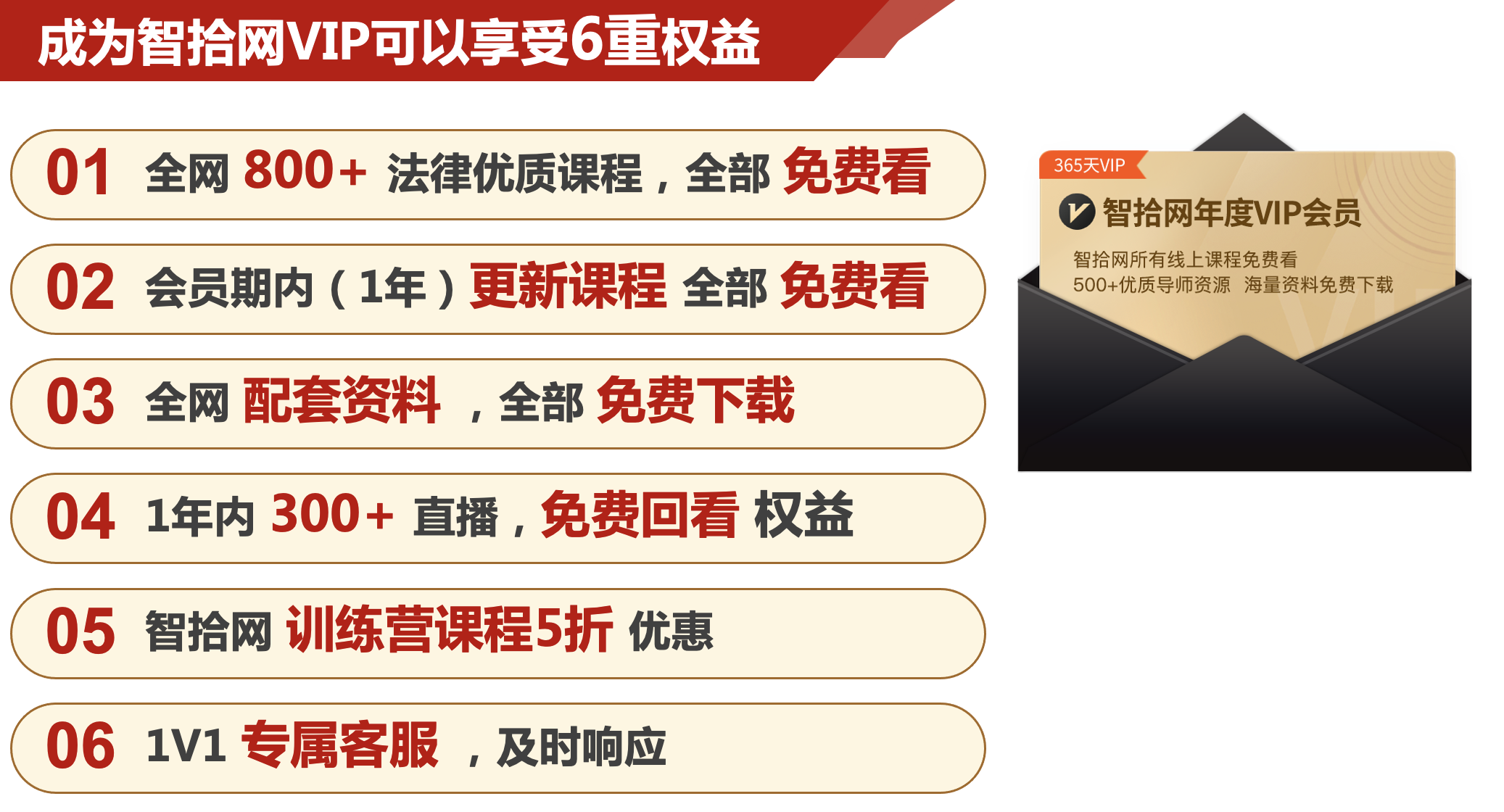 成为智拾网VIP可以享受6重权益

01 全网 800+ 法律优质课程，全部 免费看

02 会员期内（1年）更新课程 全部 免费看

03 全网 配套资料 ，全部 免费下载

04 1年内 300+ 直播，免费回看 权益

05 智拾网 训练营课程5折 优惠

06 1V1 专属客服 ，及时响应

365天VIP

智拾网年度VIP会员

智拾网所有线上课程免费看
500+优质导师资源 海量资料免费下载